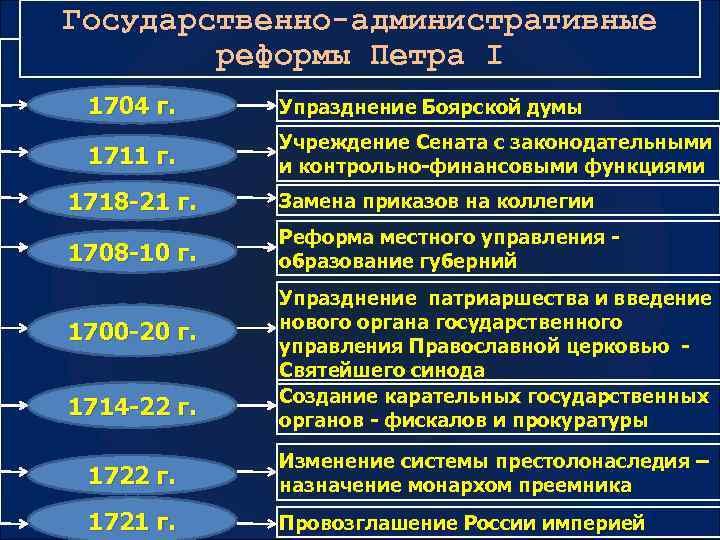 Государственно-административные реформы Петра I

1704 г.
Упразднение Боярской думы

1711 г.
Учреждение Сената с законодательными и контрольно-финансовыми функциями

1718-21 г.
Замена приказов на коллегии

1708-10 г.
Реформа местного управления - образование губерний

1700-20 г.
Упразднение патриаршества и введение нового органа государственного управления Православной церковью - Святейшего синода

1714-22 г.
Создание карательных государственных органов - фискалов и прокуратуры

1722 г.
Изменение системы престолонаследия – назначение монархом преемника

1721 г.
Провозглашение России империей